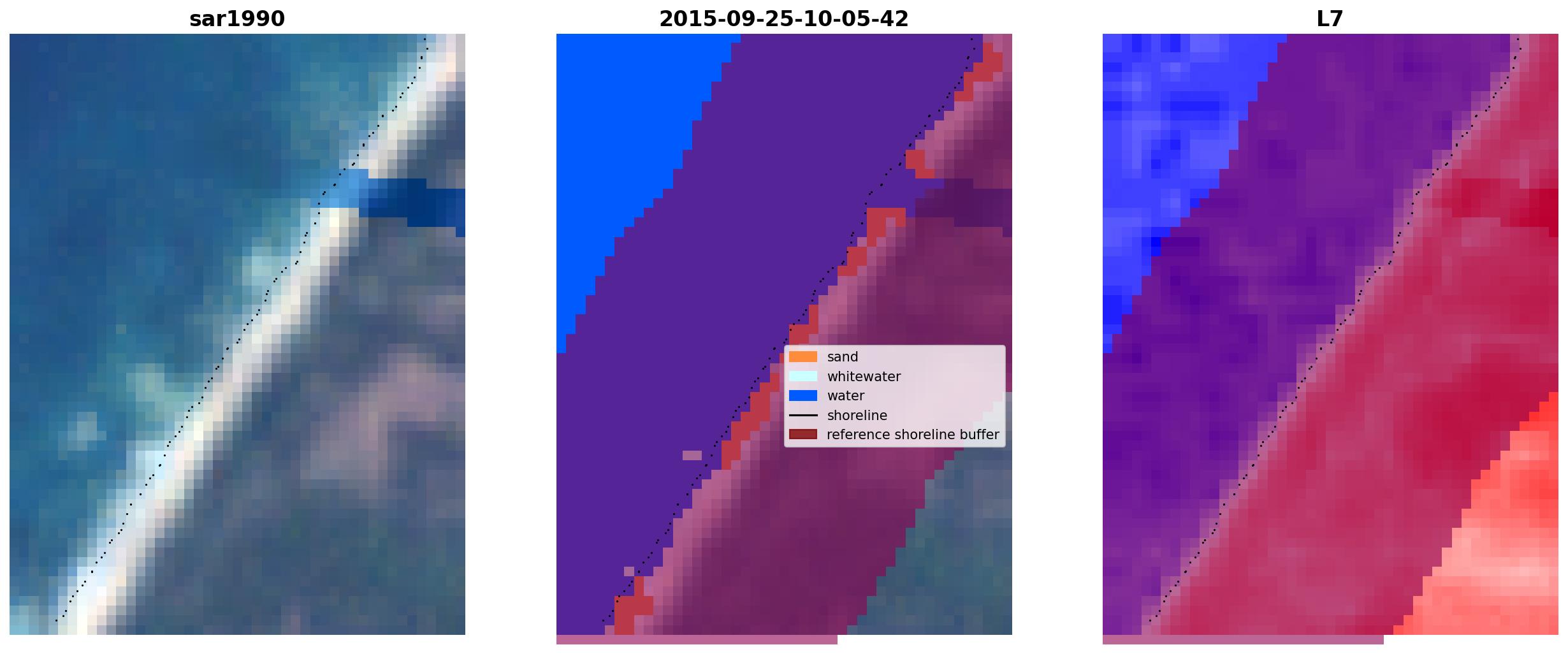 sar1990

2015-09-25-10-05-42

sand
whitewater
water
shoreline
reference shoreline buffer

L7